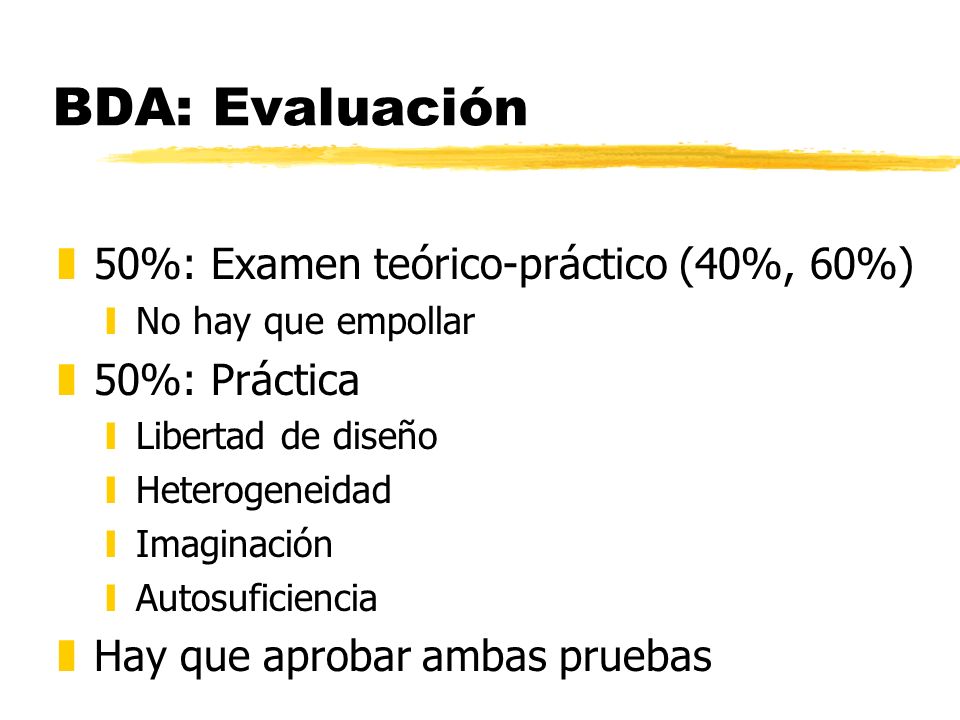 BDA: Evaluación

50%: Examen teórico-práctico (40%, 60%)
No hay que empollar
50%: Práctica
Libertad de diseño
Heterogeneidad
Imaginación
Autosuficiencia
Hay que aprobar ambas pruebas